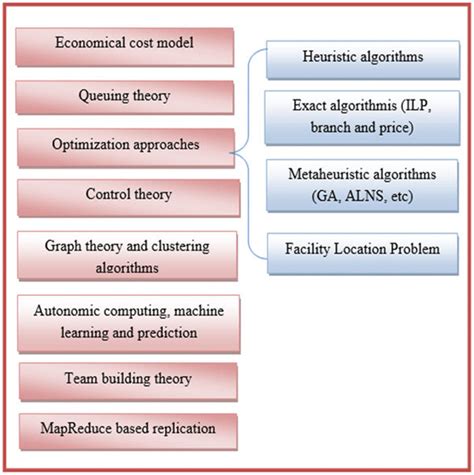 Economical cost model

Queuing theory

Optimization approaches

Control theory

Graph theory and clustering algorithms

Autonomic computing, machine learning and prediction

Team building theory

MapReduce based replication

Heuristic algorithms

Exact algorithmis (ILP, branch and price)

Metaheuristic algorithms (GA, ALNS, etc)

Facility Location Problem